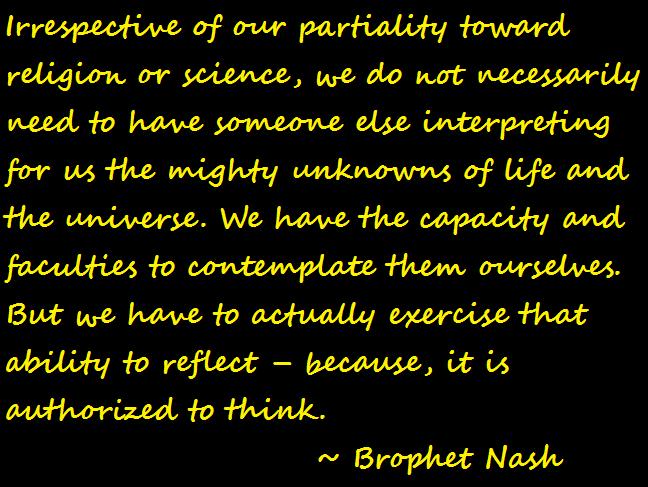 Irrespective of our partiality toward religion or science, we do not necessarily need to have someone else interpreting for us the mighty unknowns of life and the universe. We have the capacity and faculties to contemplate them ourselves. But we have to actually exercise that ability to reflect – because, it is authorized to think.

~ Brophet Nash